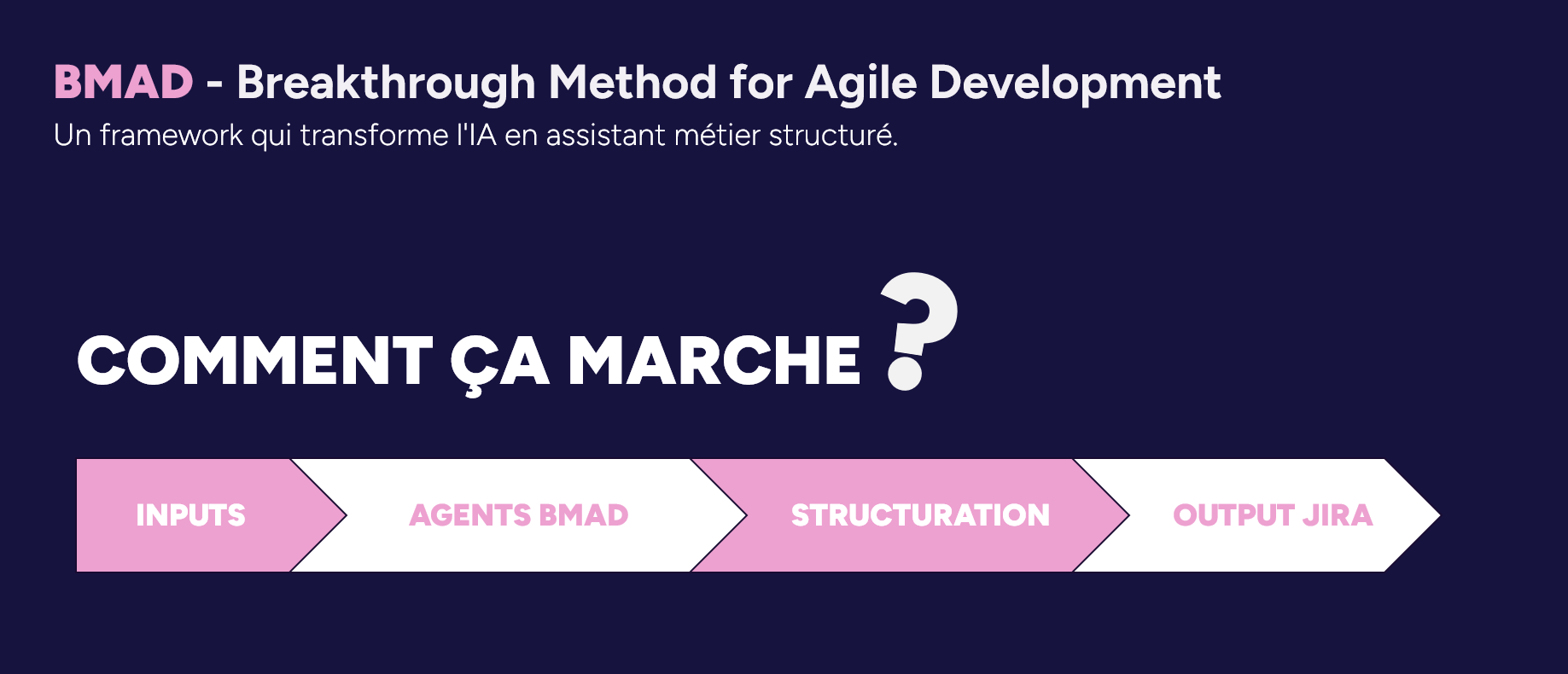 BMAD - Breakthrough Method for Agile Development
Un framework qui transforme l'IA en assistant métier structuré.

COMMENT ÇA MARCHE ?

INPUTS
AGENTS BMAD
STRUCTURATION
OUTPUT JIRA